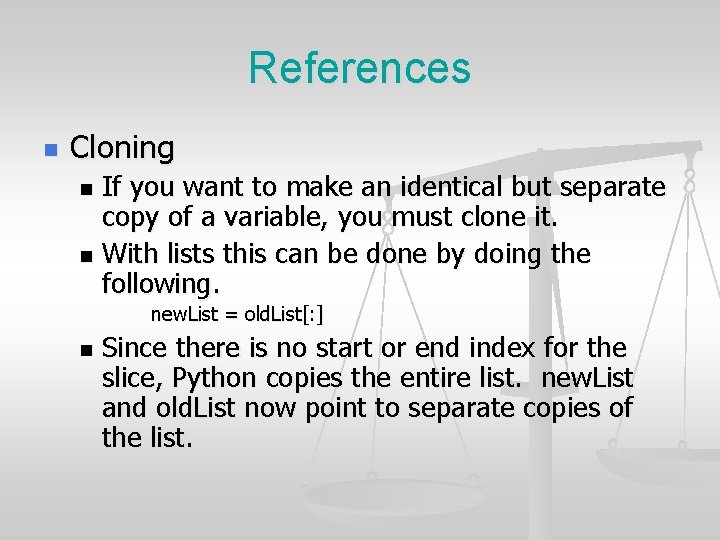 References

Cloning

If you want to make an identical but separate copy of a variable, you must clone it.

With lists this can be done by doing the following.

newList = oldList[:]

Since there is no start or end index for the slice, Python copies the entire list. newList and oldList now point to separate copies of the list.